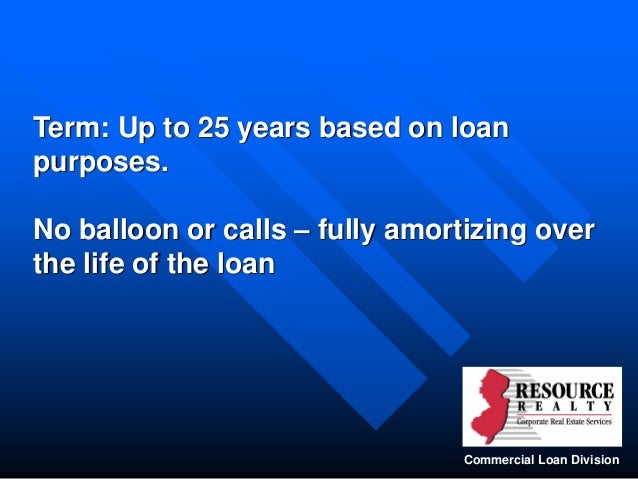 Term: Up to 25 years based on loan purposes.

No balloon or calls – fully amortizing over the life of the loan

RESOURCE
REALTY
Corporate Real Estate Services

Commercial Loan Division